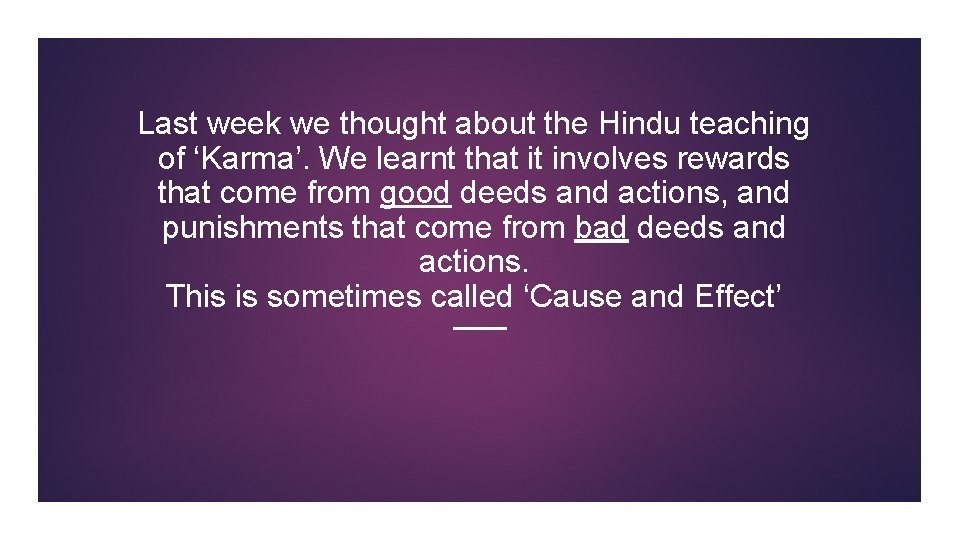 Last week we thought about the Hindu teaching of ‘Karma’. We learnt that it involves rewards that come from good deeds and actions, and punishments that come from bad deeds and actions.
This is sometimes called ‘Cause and Effect’